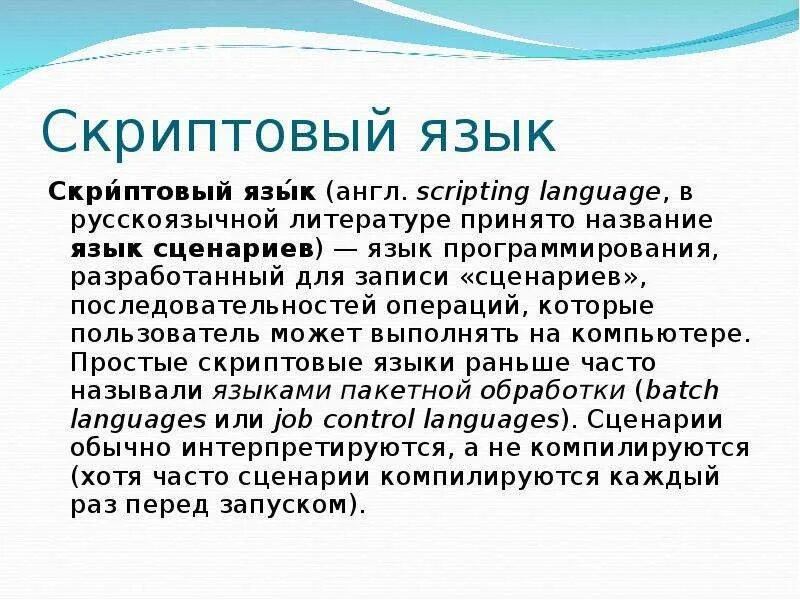 Скриптовый язык

Скри́птовый язы́к (англ. scripting language, в русскоязычной литературе принято название язык сценариев) — язык программирования, разработанный для записи «сценариев», последовательностей операций, которые пользователь может выполнять на компьютере. Простые скриптовые языки раньше часто называли языками пакетной обработки (batch languages или job control languages). Сценарии обычно интерпретируются, а не компилируются (хотя часто сценарии компилируются каждый раз перед запуском).